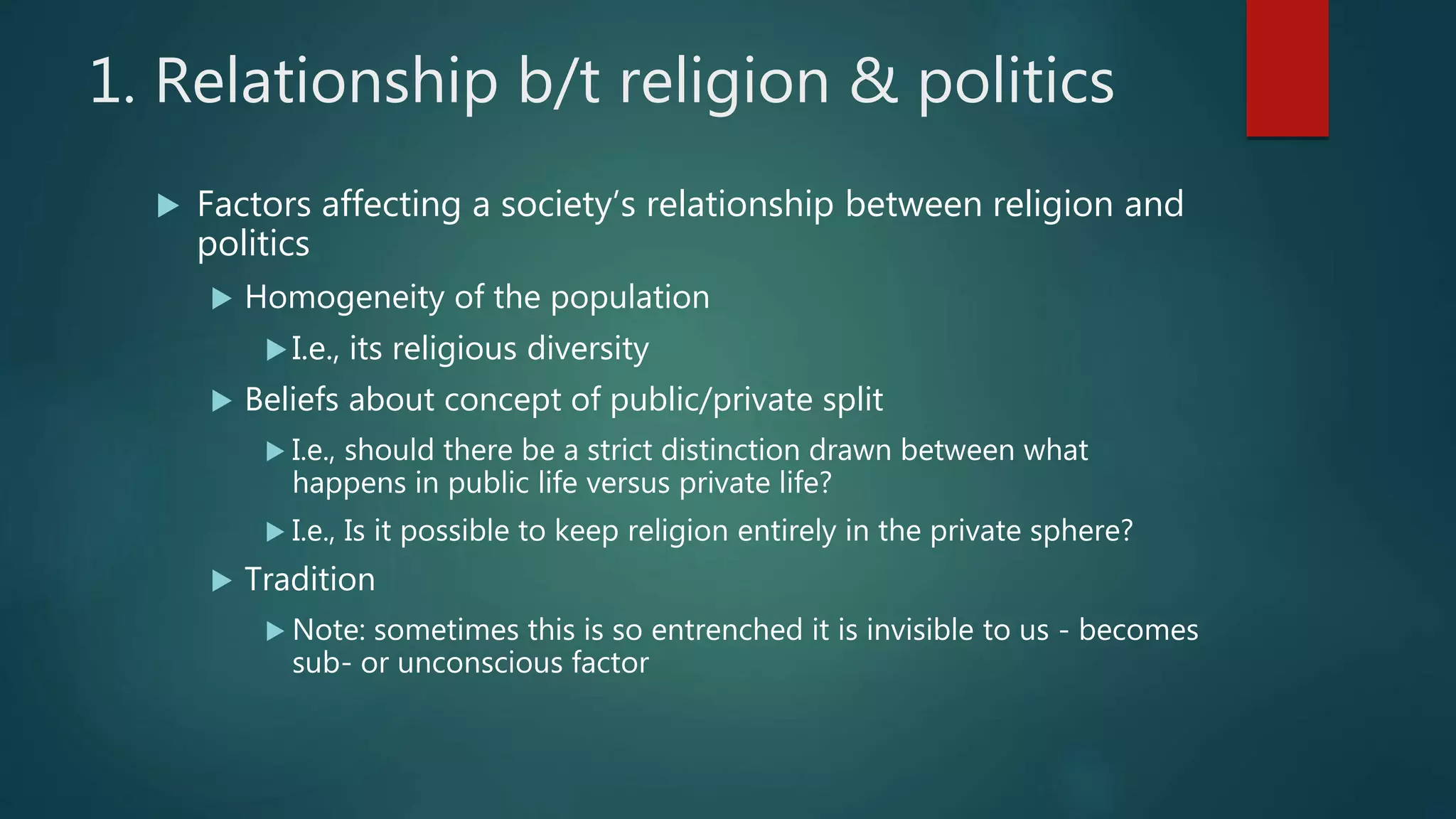 1. Relationship b/t religion & politics

Factors affecting a society's relationship between religion and politics

Homogeneity of the population

I.e., its religious diversity

Beliefs about concept of public/private split

I.e., should there be a strict distinction drawn between what happens in public life versus private life?

I.e., Is it possible to keep religion entirely in the private sphere?

Tradition

Note: sometimes this is so entrenched it is invisible to us - becomes sub- or unconscious factor